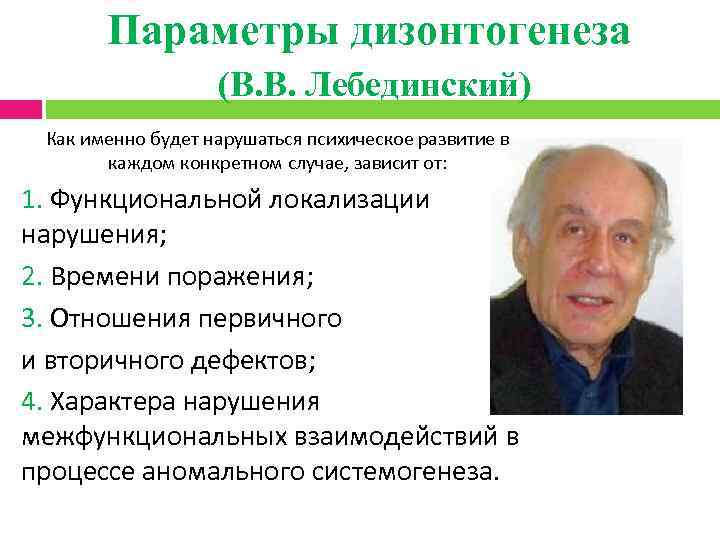 Параметры дизонтогенеза
(В.В. Лебединский)

Как именно будет нарушаться психическое развитие в каждом конкретном случае, зависит от:

1. Функциональной локализации нарушения;

2. Времени поражения;

3. Отношения первичного

и вторичного дефектов;

4. Характера нарушения межфункциональных взаимодействий в процессе аномального системогенеза.